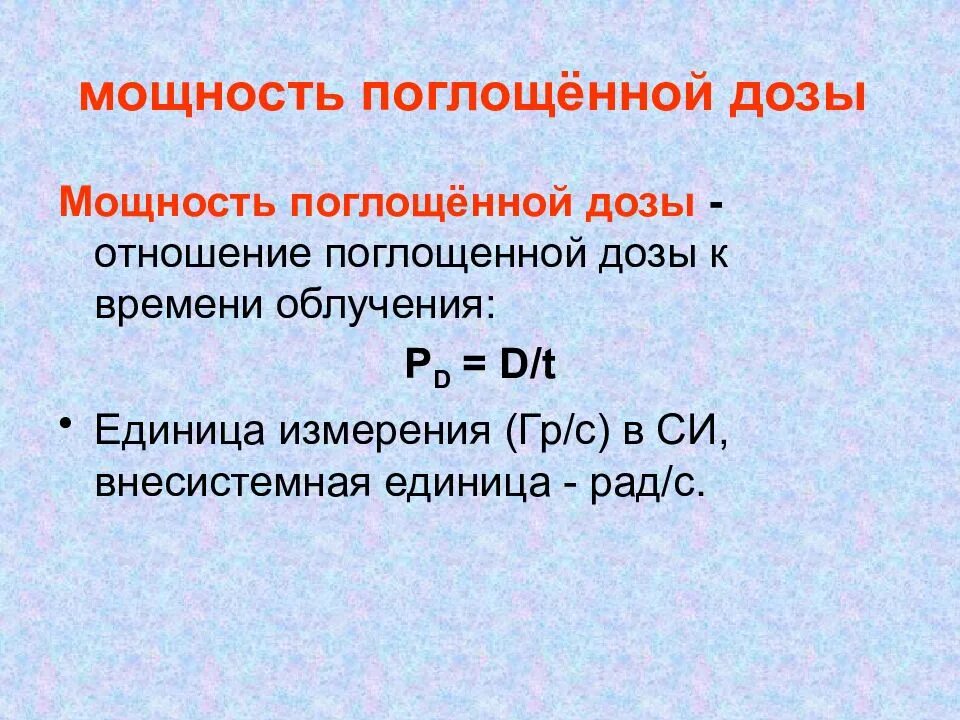 мощность поглощённой дозы

Мощность поглощённой дозы - отношение поглощенной дозы к времени облучения:

$P_D = D/t$

• Единица измерения (Гр/с) в СИ, внесистемная единица - рад/с.